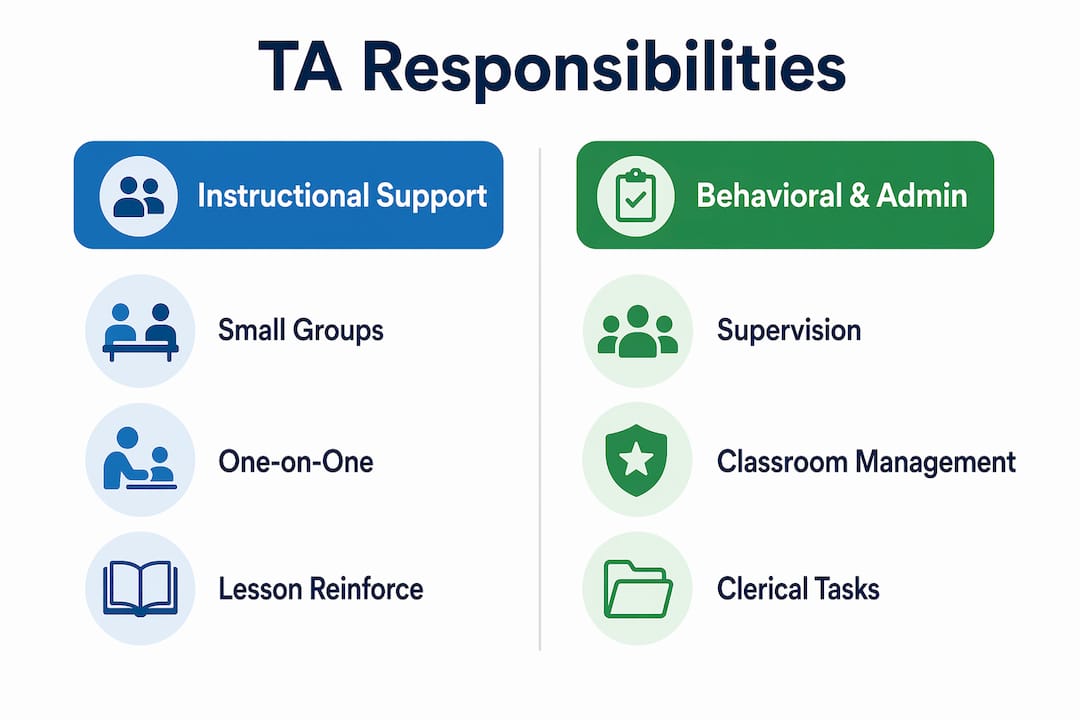 TA Responsibilities

Instructional Support

Small Groups

One-on-One

Lesson Reinforce

Behavioral & Admin

Supervision

Classroom Management

Clerical Tasks